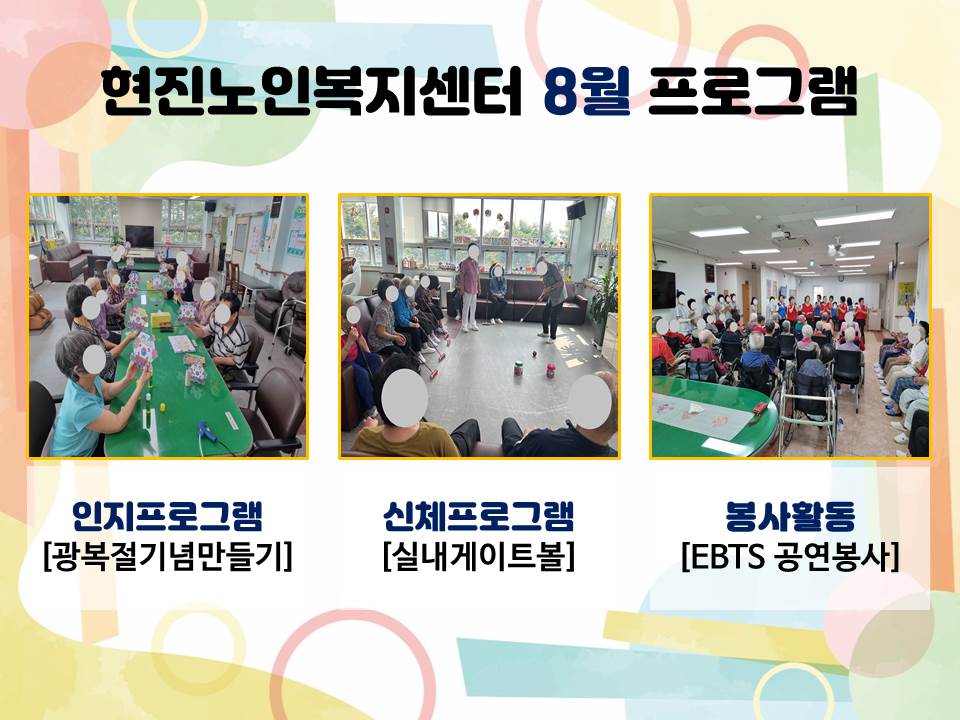 현진노인복지센터 8월 프로그램

인지프로그램
[광복절기념만들기]

신체프로그램
[실내게이트볼]

봉사활동
[EBTS 공연봉사]